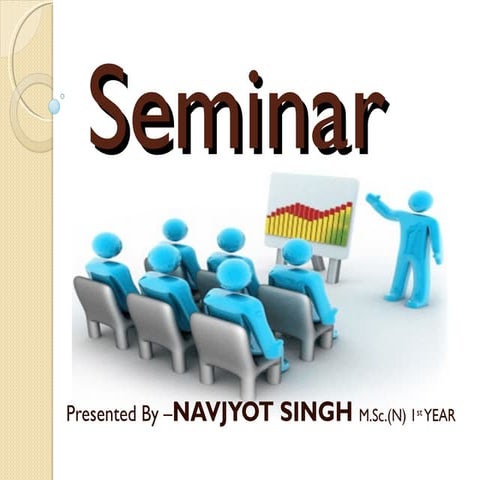 Seminar

Presented By –NAVJYOT SINGH M.Sc.(N) 1st YEAR